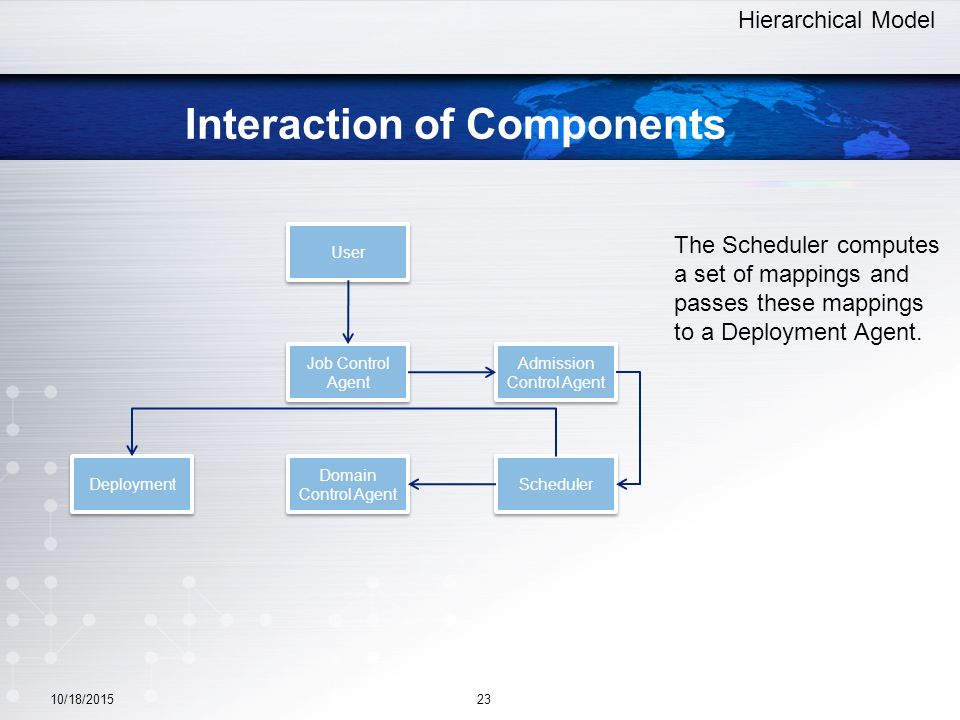 Hierarchical Model

Interaction of Components

User

Job Control Agent

Admission Control Agent

Deployment

Domain Control Agent

Scheduler

The Scheduler computes a set of mappings and passes these mappings to a Deployment Agent.

10/18/2015

23